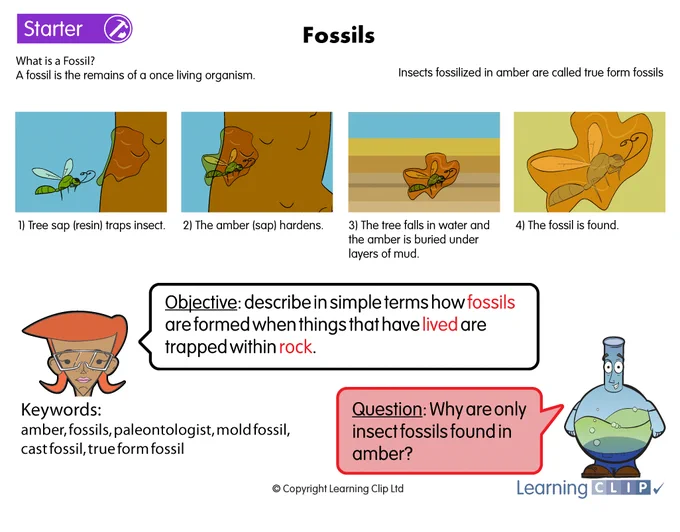 Starter

Fossils

What is a Fossil?
A fossil is the remains of a once living organism.

Insects fossilized in amber are called true form fossils

1) Tree sap (resin) traps insect.

2) The amber (sap) hardens.

3) The tree falls in water and the amber is buried under layers of mud.

4) The fossil is found.

Objective: describe in simple terms how fossils are formed when things that have lived are trapped within rock.

Keywords:
amber, fossils, paleontologist, mold fossil, cast fossil, true form fossil

Question: Why are only insect fossils found in amber?

© Copyright Learning Clip Ltd

Learning CLIP